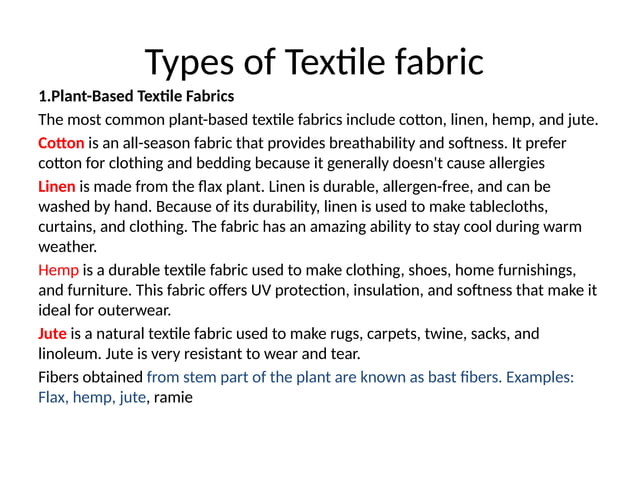 Types of Textile fabric

1.Plant-Based Textile Fabrics

The most common plant-based textile fabrics include cotton, linen, hemp, and jute.

Cotton is an all-season fabric that provides breathability and softness. It prefer cotton for clothing and bedding because it generally doesn't cause allergies

Linen is made from the flax plant. Linen is durable, allergen-free, and can be washed by hand. Because of its durability, linen is used to make tablecloths, curtains, and clothing. The fabric has an amazing ability to stay cool during warm weather.

Hemp is a durable textile fabric used to make clothing, shoes, home furnishings, and furniture. This fabric offers UV protection, insulation, and softness that make it ideal for outerwear.

Jute is a natural textile fabric used to make rugs, carpets, twine, sacks, and linoleum. Jute is very resistant to wear and tear.

Fibers obtained from stem part of the plant are known as bast fibers. Examples: Flax, hemp, jute, ramie